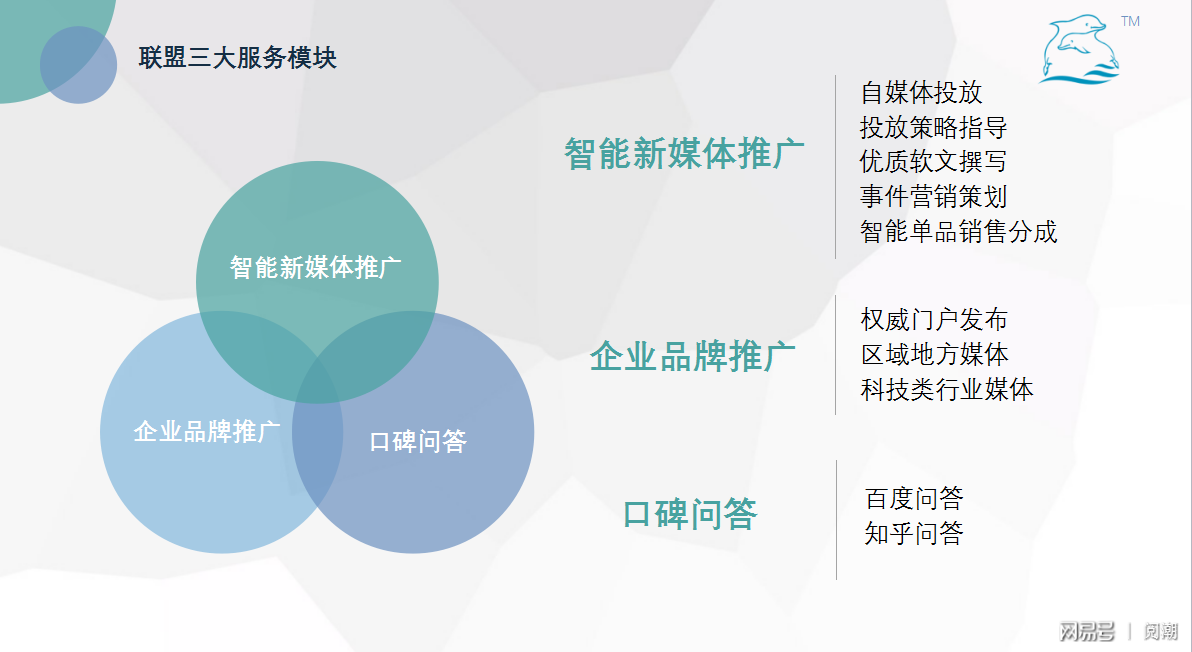 联盟三大服务模块

TM

智能新媒体推广

企业品牌推广

口碑问答

智能新媒体推广

自媒体投放
投放策略指导
优质软文撰写
事件营销策划
智能单品销售分成

企业品牌推广

权威门户发布
区域地方媒体
科技类行业媒体

口碑问答

百度问答
知乎问答

网易号 | 阅潮